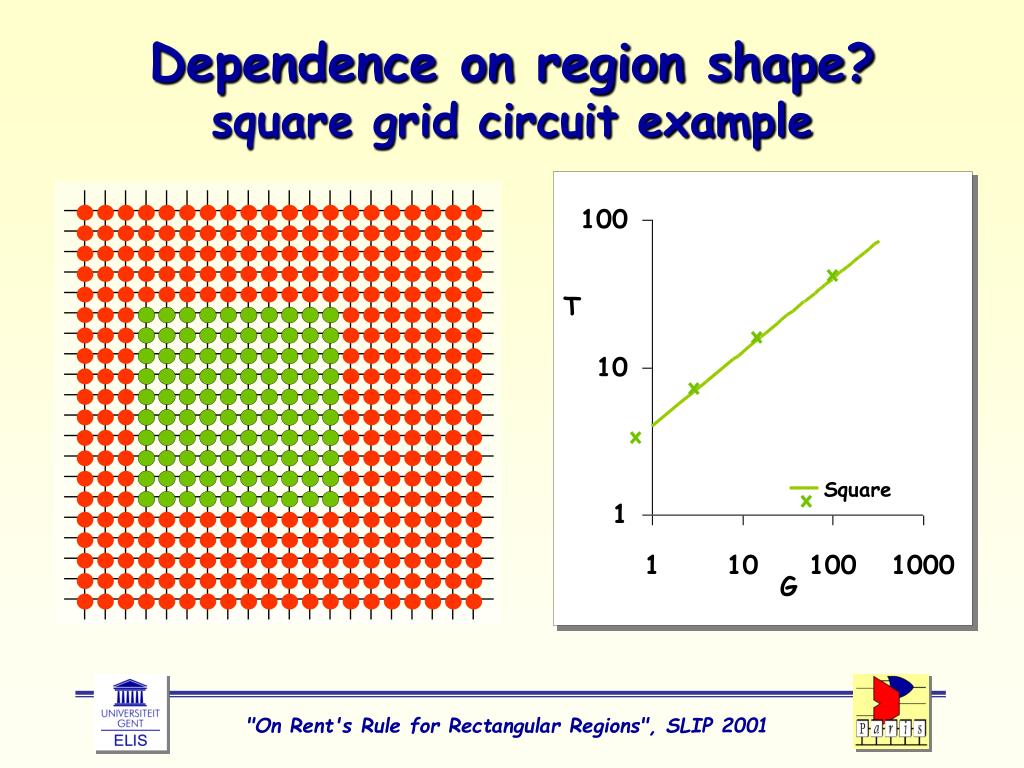 Dependence on region shape?
square grid circuit example

100

T

10

1

Square

1 10 100 1000
G

UNIVERSITEIT GENT
ELIS

"On Rent's Rule for Rectangular Regions", SLIP 2001

Paris